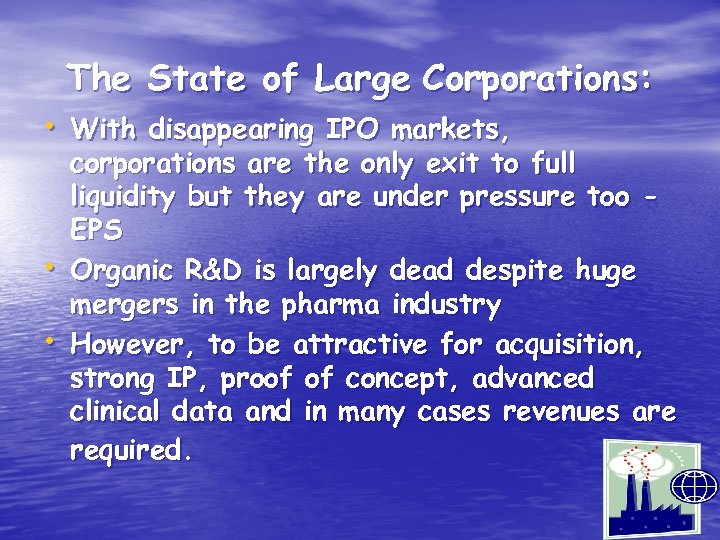 The State of Large Corporations:

• With disappearing IPO markets, corporations are the only exit to full liquidity but they are under pressure too - EPS

• Organic R&D is largely dead despite huge mergers in the pharma industry

• However, to be attractive for acquisition, strong IP, proof of concept, advanced clinical data and in many cases revenues are required.